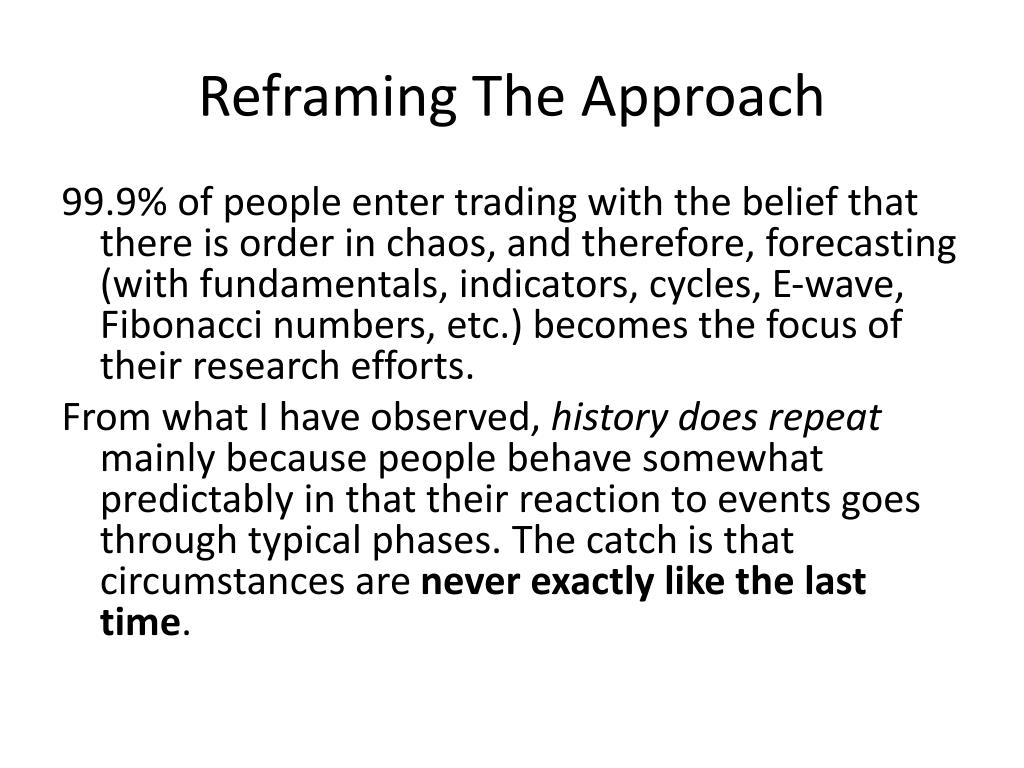 Reframing The Approach

99.9% of people enter trading with the belief that there is order in chaos, and therefore, forecasting (with fundamentals, indicators, cycles, E-wave, Fibonacci numbers, etc.) becomes the focus of their research efforts.

From what I have observed, history does repeat mainly because people behave somewhat predictably in that their reaction to events goes through typical phases. The catch is that circumstances are never exactly like the last time.